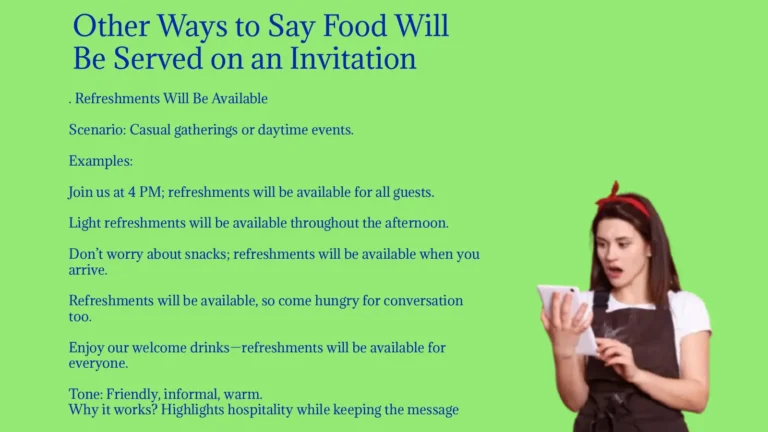 Other Ways to Say Food Will Be Served on an Invitation

. Refreshments Will Be Available

Scenario: Casual gatherings or daytime events.

Examples:

Join us at 4 PM; refreshments will be available for all guests.

Light refreshments will be available throughout the afternoon.

Don't worry about snacks; refreshments will be available when you arrive.

Refreshments will be available, so come hungry for conversation too.

Enjoy our welcome drinks—refreshments will be available for everyone.

Tone: Friendly, informal, warm.
Why it works? Highlights hospitality while keeping the message